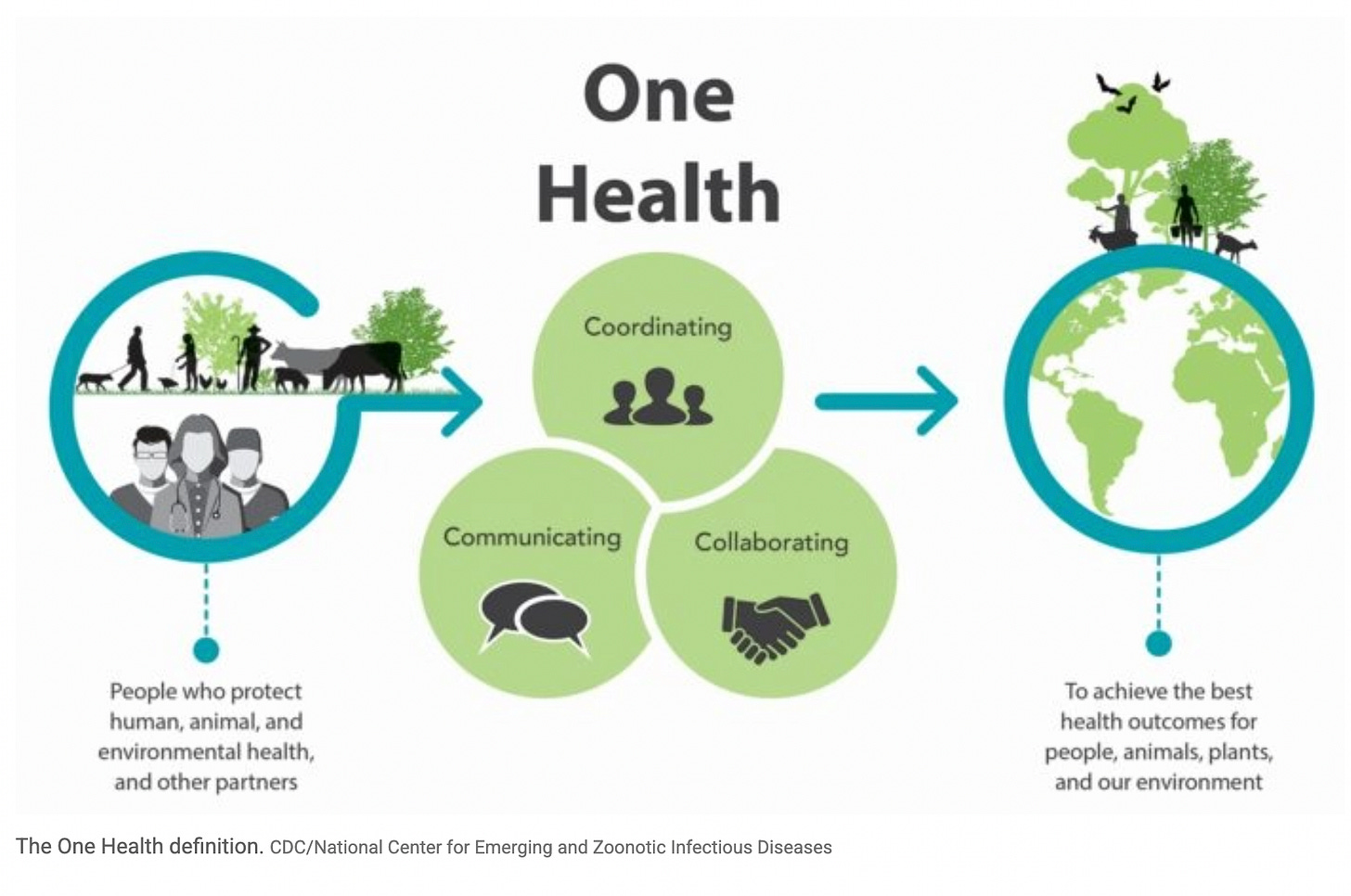 One Health

People who protect human, animal, and environmental health, and other partners

Coordinating

Communicating

Collaborating

To achieve the best health outcomes for people, animals, plants, and our environment

The One Health definition. CDC/National Center for Emerging and Zoonotic Infectious Diseases